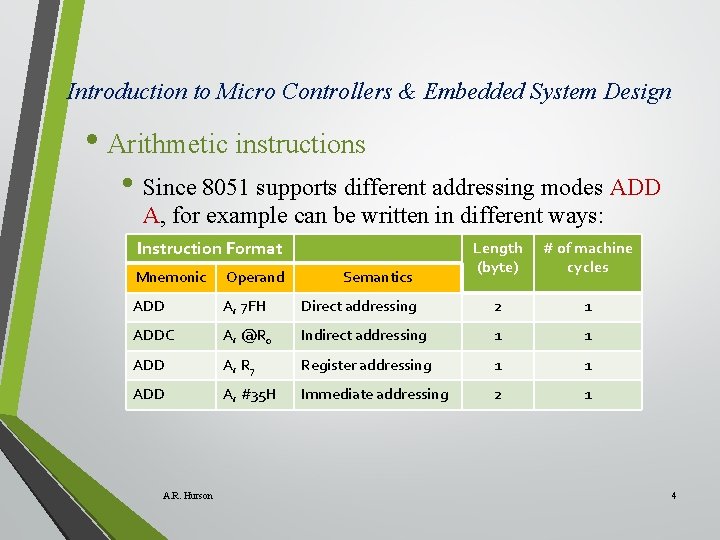 Introduction to Micro Controllers & Embedded System Design

• Arithmetic instructions

• Since 8051 supports different addressing modes ADD A, for example can be written in different ways:

| Instruction Format | | | Length (byte) | # of machine cycles |
|---|---|---|---|---|
| Mnemonic | Operand | Semantics | | |
| ADD | A, 7FH | Direct addressing | 2 | 1 |
| ADDC | A, @$R_0$ | Indirect addressing | 1 | 1 |
| ADD | A, $R_7$ | Register addressing | 1 | 1 |
| ADD | A, #35H | Immediate addressing | 2 | 1 |

A.R. Hurson

4